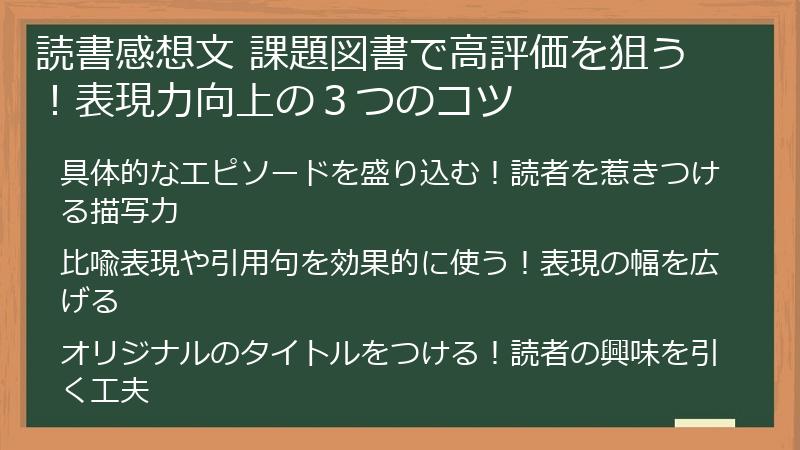 読書感想文 課題図書で高評価を狙う！表現力向上の３つのコツ

具体的なエピソードを盛り込む！読者を惹きつける描写力

比喩表現や引用句を効果的に使う！表現の幅を広げる

オリジナルのタイトルをつける！読者の興味を引く工夫